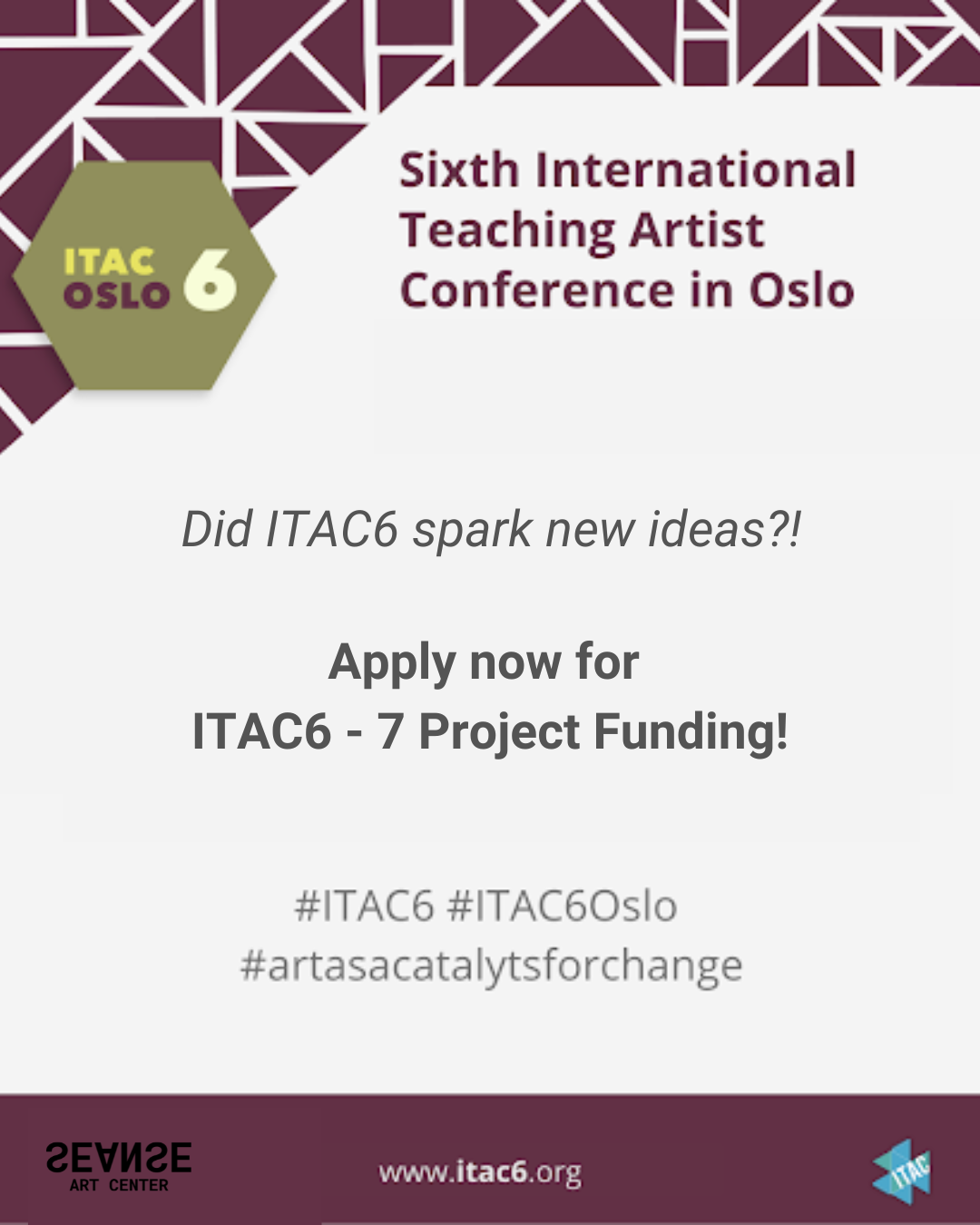 ITAC OSLO 6

Sixth International Teaching Artist Conference in Oslo

Did ITAC6 spark new ideas?!

Apply now for
ITAC6 - 7 Project Funding!

#ITAC6 #ITAC6Oslo
#artasacatalytsforchange

SEANSE
ART CENTER

www.itac6.org

ITAC